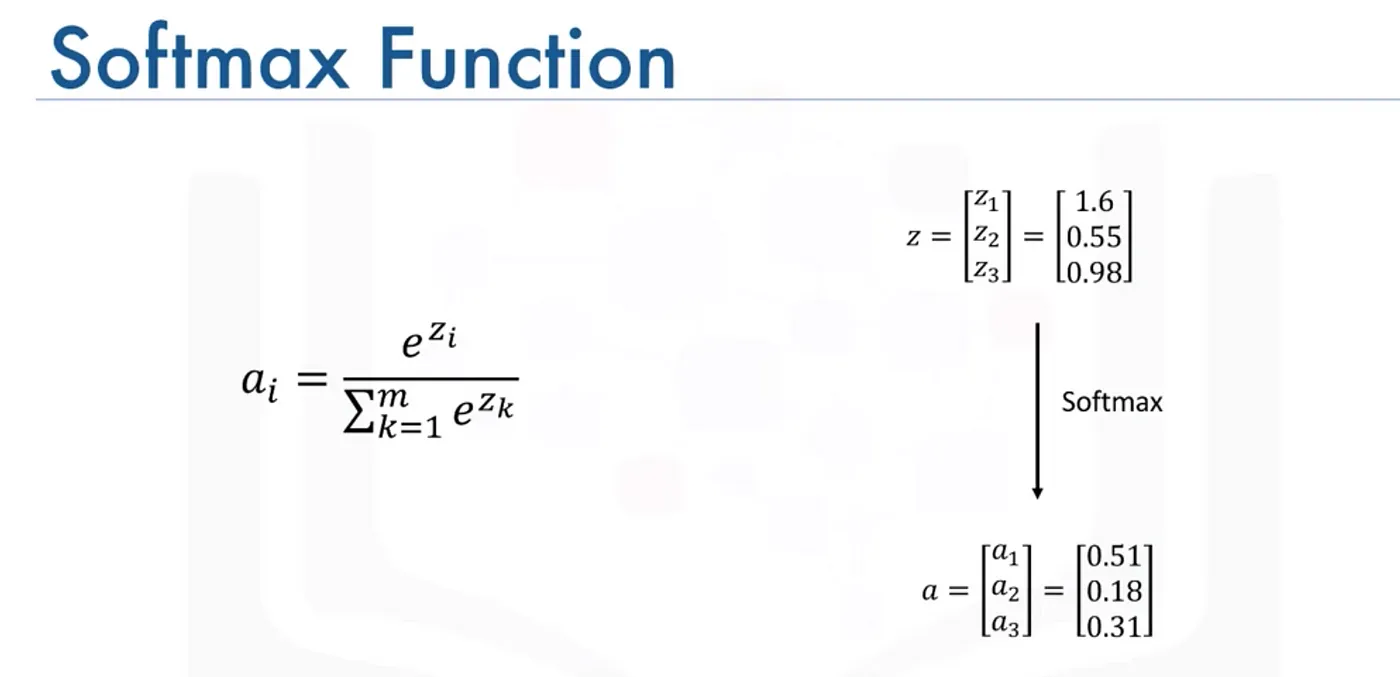 Softmax Function

$a_i = \frac{e^{z_i}}{\sum_{k=1}^{m} e^{z_k}}$

$z = \begin{bmatrix} z_1 \\ z_2 \\ z_3 \end{bmatrix} = \begin{bmatrix} 1.6 \\ 0.55 \\ 0.98 \end{bmatrix}$

Softmax

$a = \begin{bmatrix} a_1 \\ a_2 \\ a_3 \end{bmatrix} = \begin{bmatrix} 0.51 \\ 0.18 \\ 0.31 \end{bmatrix}$